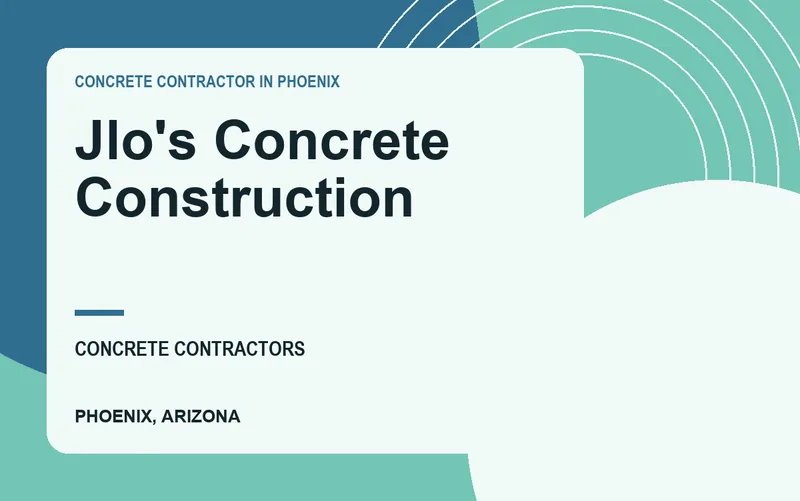 CONCRETE CONTRACTOR IN PHOENIX

Jlo's Concrete Construction

CONCRETE CONTRACTORS

PHOENIX, ARIZONA